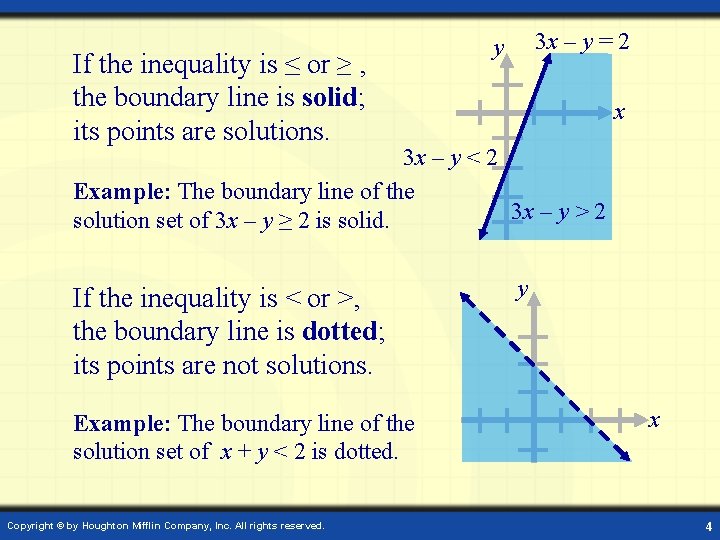 If the inequality is $\leq$ or $\geq$ , the boundary line is **solid**; its points are solutions.

**Example:** The boundary line of the solution set of $3x - y \geq 2$ is solid.

$y$

$3x - y = 2$

$x$

$3x - y < 2$

$3x - y > 2$

If the inequality is $<$ or $>$, the boundary line is **dotted**; its points are not solutions.

**Example:** The boundary line of the solution set of $x + y < 2$ is dotted.

$y$

$x$

Copyright © by Houghton Mifflin Company, Inc. All rights reserved.

4